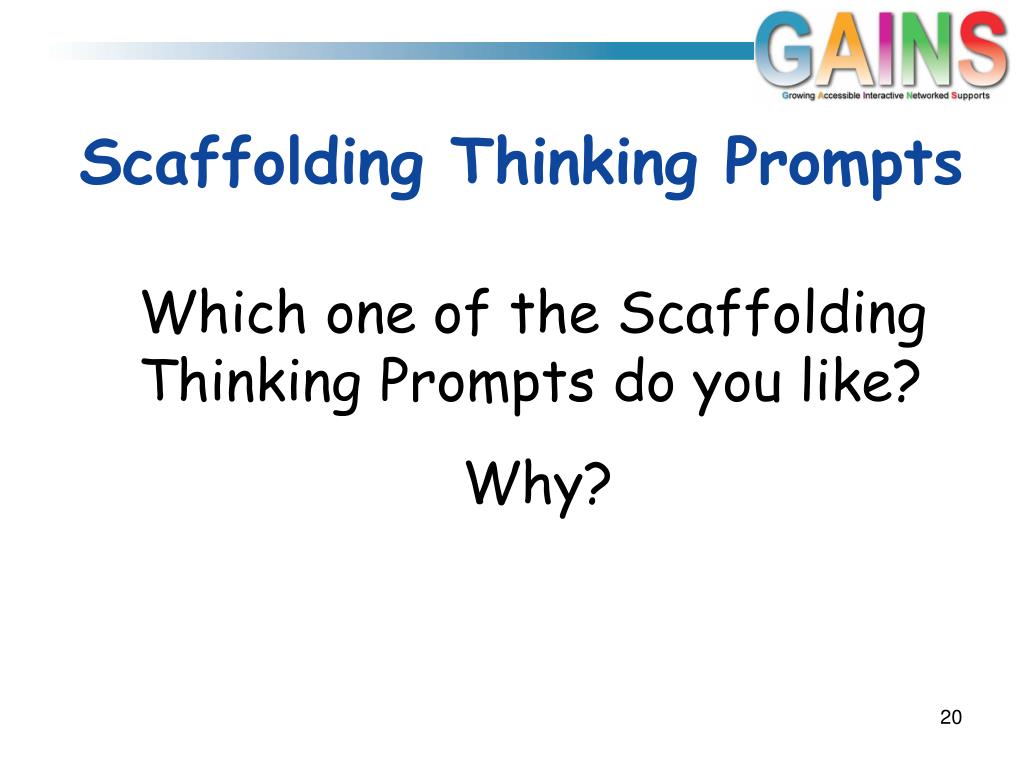 GAINS
Growing Accessible Interactive Networked Supports

Scaffolding Thinking Prompts

Which one of the Scaffolding Thinking Prompts do you like?

Why?

20